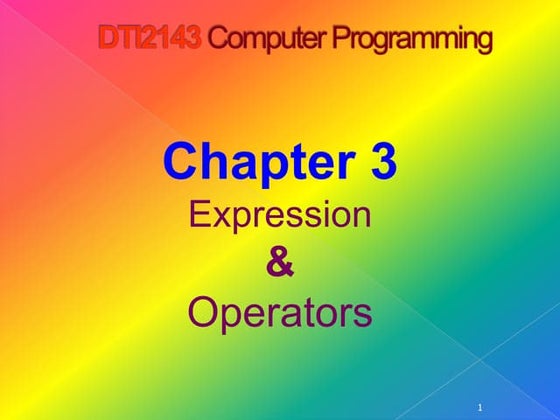 DTI2143 Computer Programming

Chapter 3
Expression
&
Operators

1